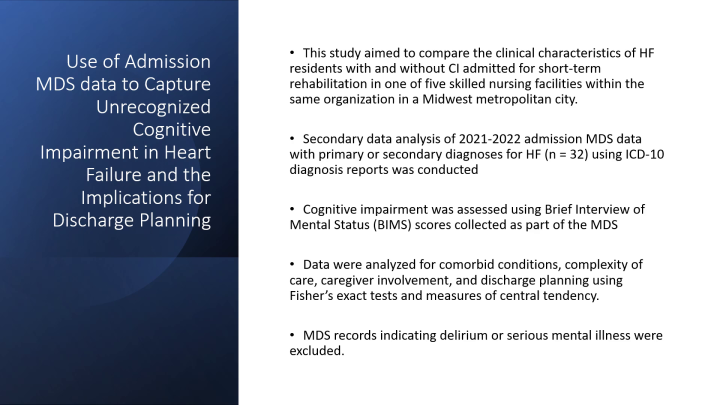 Use of Admission MDS data to Capture Unrecognized Cognitive Impairment in Heart Failure and the Implications for Discharge Planning

• This study aimed to compare the clinical characteristics of HF residents with and without CI admitted for short-term rehabilitation in one of five skilled nursing facilities within the same organization in a Midwest metropolitan city.

• Secondary data analysis of 2021-2022 admission MDS data with primary or secondary diagnoses for HF (n = 32) using ICD-10 diagnosis reports was conducted

• Cognitive impairment was assessed using Brief Interview of Mental Status (BIMS) scores collected as part of the MDS

• Data were analyzed for comorbid conditions, complexity of care, caregiver involvement, and discharge planning using Fisher's exact tests and measures of central tendency.

• MDS records indicating delirium or serious mental illness were excluded.